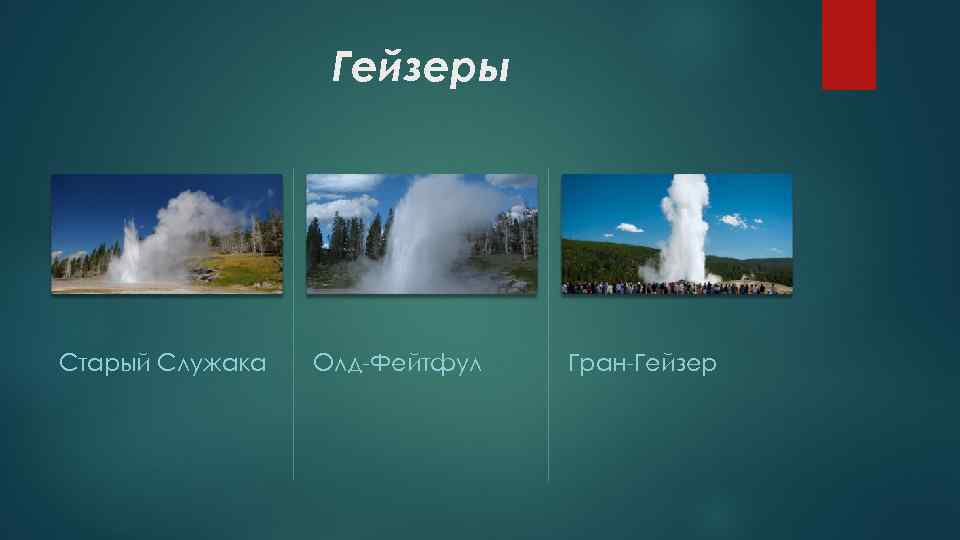 Гейзеры

Старый Служака

Олд-Фейтфул

Гран-Гейзер